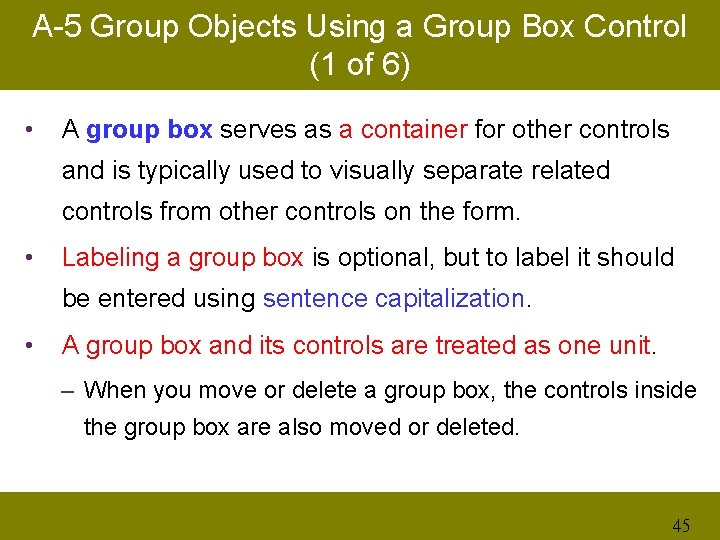 A-5 Group Objects Using a Group Box Control (1 of 6)

• A group box serves as a container for other controls and is typically used to visually separate related controls from other controls on the form.

• Labeling a group box is optional, but to label it should be entered using sentence capitalization.

• A group box and its controls are treated as one unit.

– When you move or delete a group box, the controls inside the group box are also moved or deleted.

45